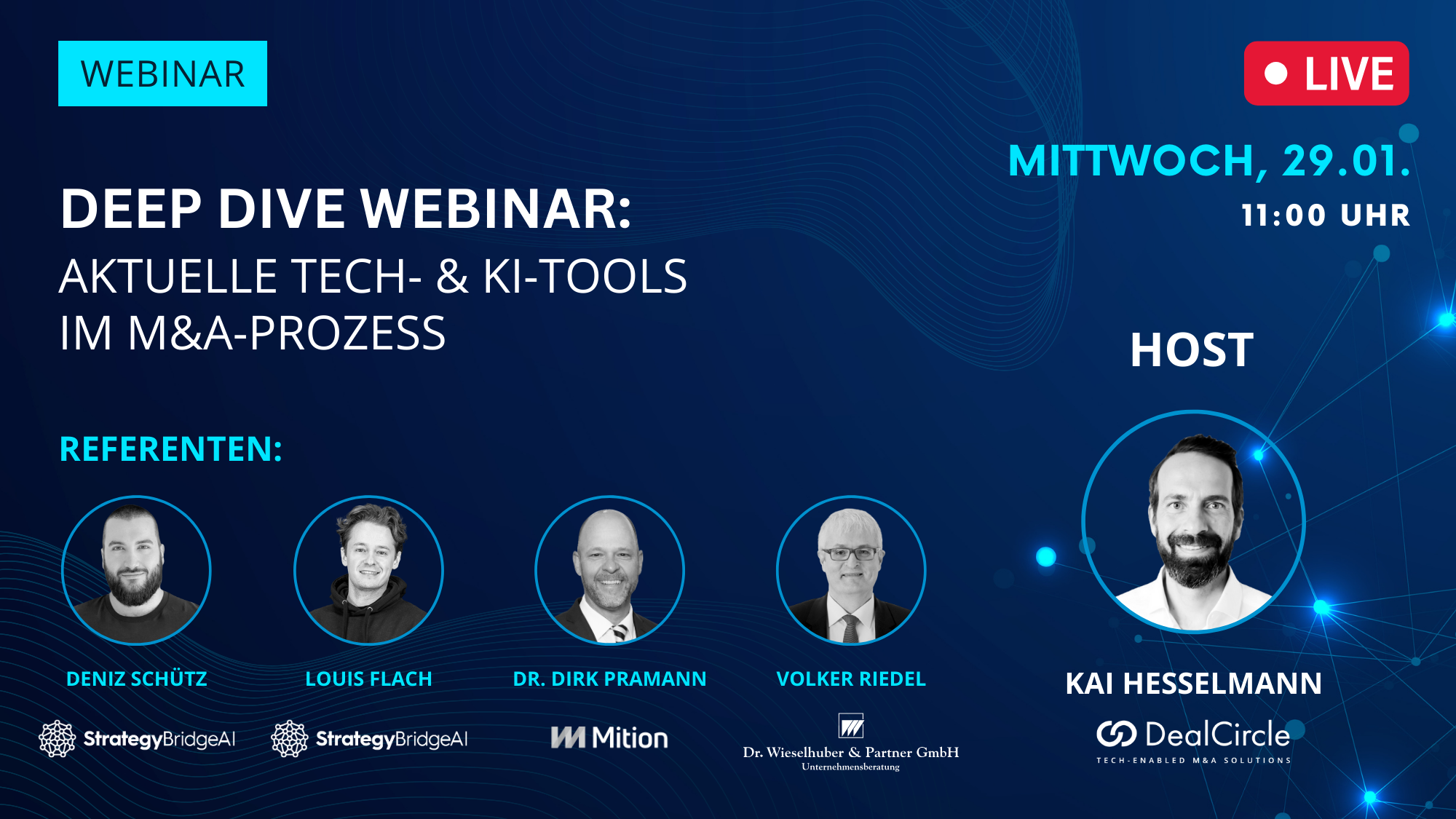 WEBINAR

LIVE

MITTWOCH, 29.01.
11:00 UHR

DEEP DIVE WEBINAR:
AKTUELLE TECH- & KI-TOOLS IM M&A-PROZESS

HOST

REFERENTEN:

DENIZ SCHÜTZ
StrategyBridgeAI

LOUIS FLACH
StrategyBridgeAI

DR. DIRK PRAMANN
Mition

VOLKER RIEDEL
Dr. Wieselhuber & Partner GmbH
Unternehmensberatung

KAI HESSELMANN
DealCircle
TECH-ENABLED M&A SOLUTIONS